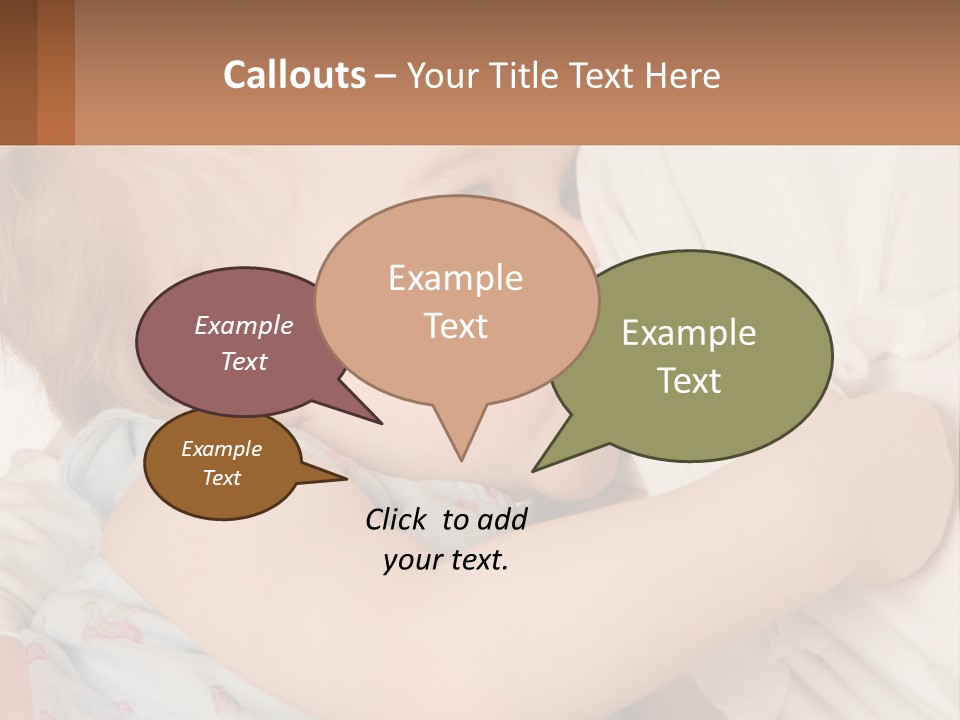 Callouts – Your Title Text Here

Example Text

Example Text

Example Text

Example Text

Click to add your text.